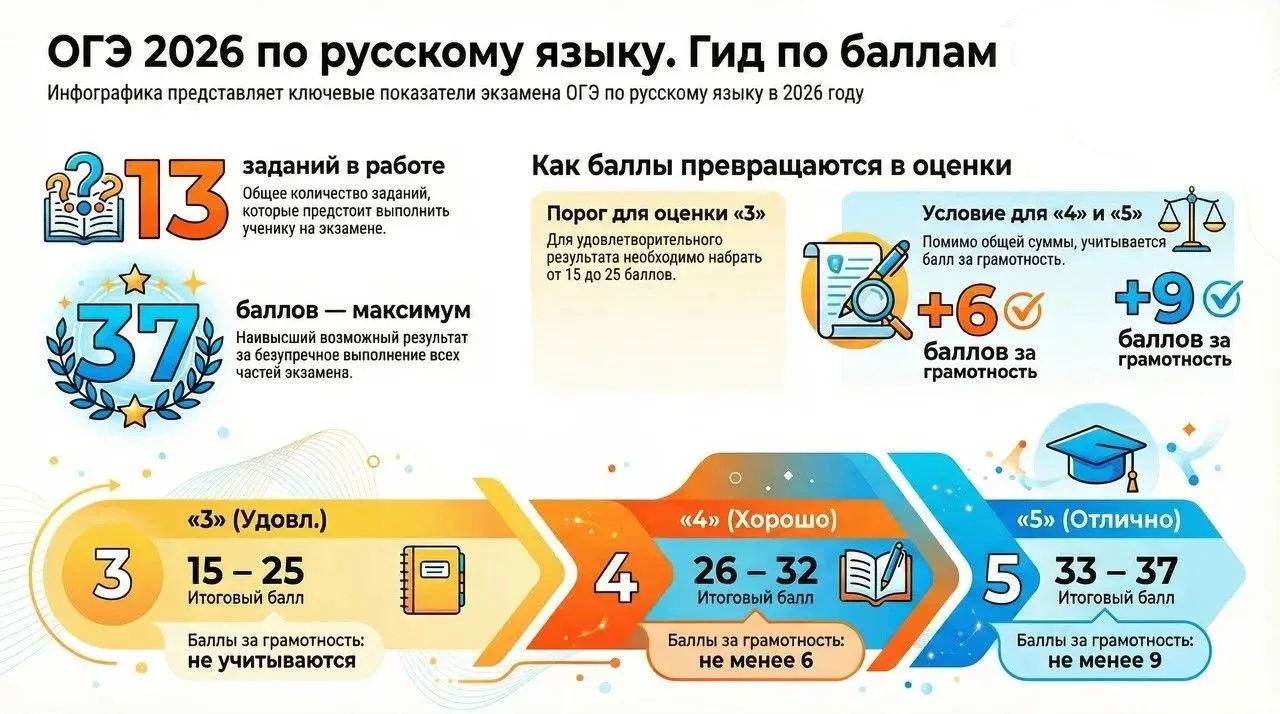 ОГЭ 2026 по русскому языку. Гид по баллам

Инфографика представляет ключевые показатели экзамена ОГЭ по русскому языку в 2026 году

13

заданий в работе

Общее количество заданий, которые предстоит выполнить ученику на экзамене.

37

баллов — максимум

Наивысший возможный результат за безупречное выполнение всех частей экзамена.

Как баллы превращаются в оценки

Порог для оценки «3»

Для удовлетворительного результата необходимо набрать от 15 до 25 баллов.

Условие для «4» и «5»

Помимо общей суммы, учитывается балл за грамотность.

+6 баллов за грамотность

+9 баллов за грамотность

«3» (Удовл.)

3

15 – 25

Итоговый балл

Баллы за грамотность: не учитываются

«4» (Хорошо)

4

26 – 32

Итоговый балл

Баллы за грамотность: не менее 6

«5» (Отлично)

5

33 – 37

Итоговый балл

Баллы за грамотность: не менее 9